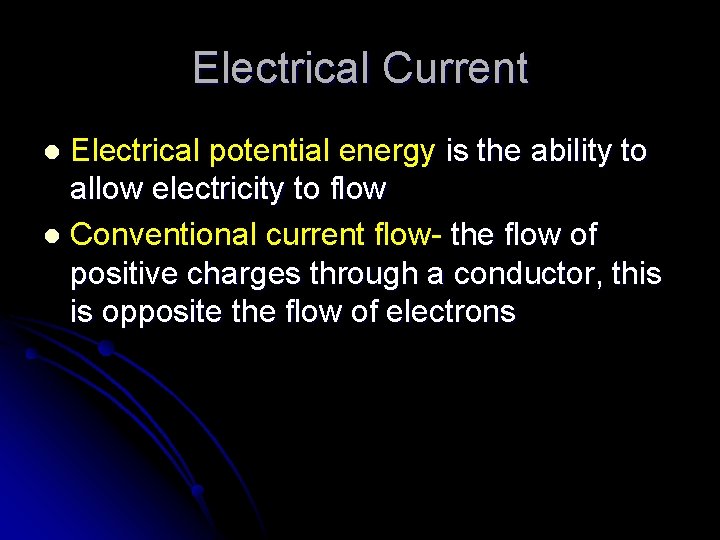 Electrical Current

- Electrical potential energy is the ability to allow electricity to flow
- Conventional current flow- the flow of positive charges through a conductor, this is opposite the flow of electrons